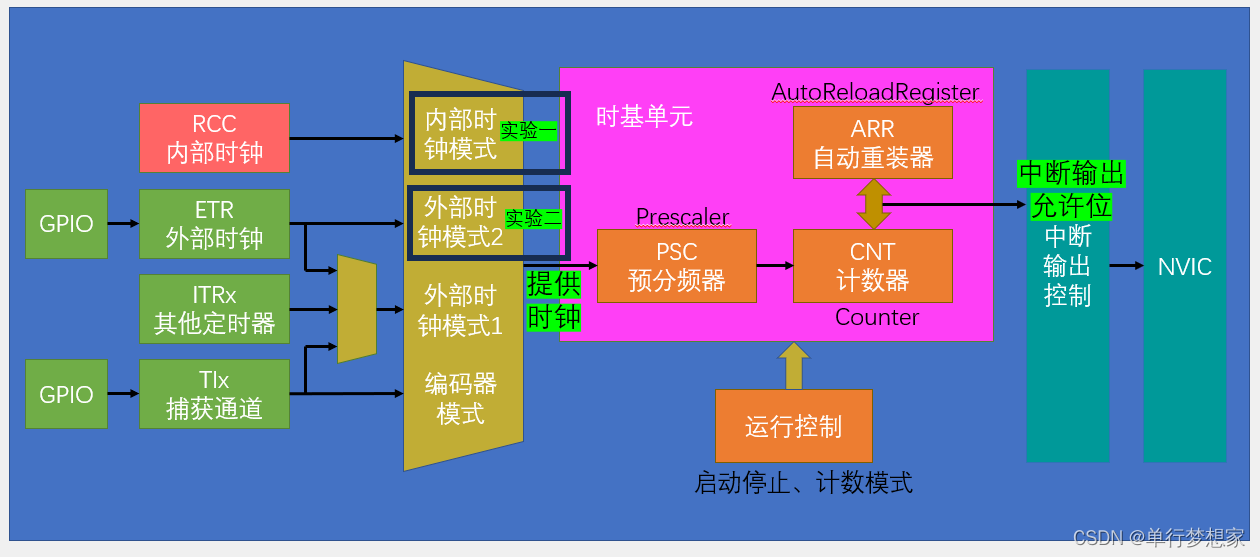 RCC
内部时钟

GPIO

ETR
外部时钟

ITRx
其他定时器

GPIO

TIx
捕获通道

内部时钟模式
实验一

外部时钟模式2
实验二

外部时钟模式1

编码器模式

提供时钟

时基单元

AutoReloadRegister

ARR
自动重装器

Prescaler

PSC
预分频器

CNT
计数器

Counter

运行控制

启动停止、计数模式

中断输出允许位

中断输出控制

NVIC

CSDN @单行梦想家